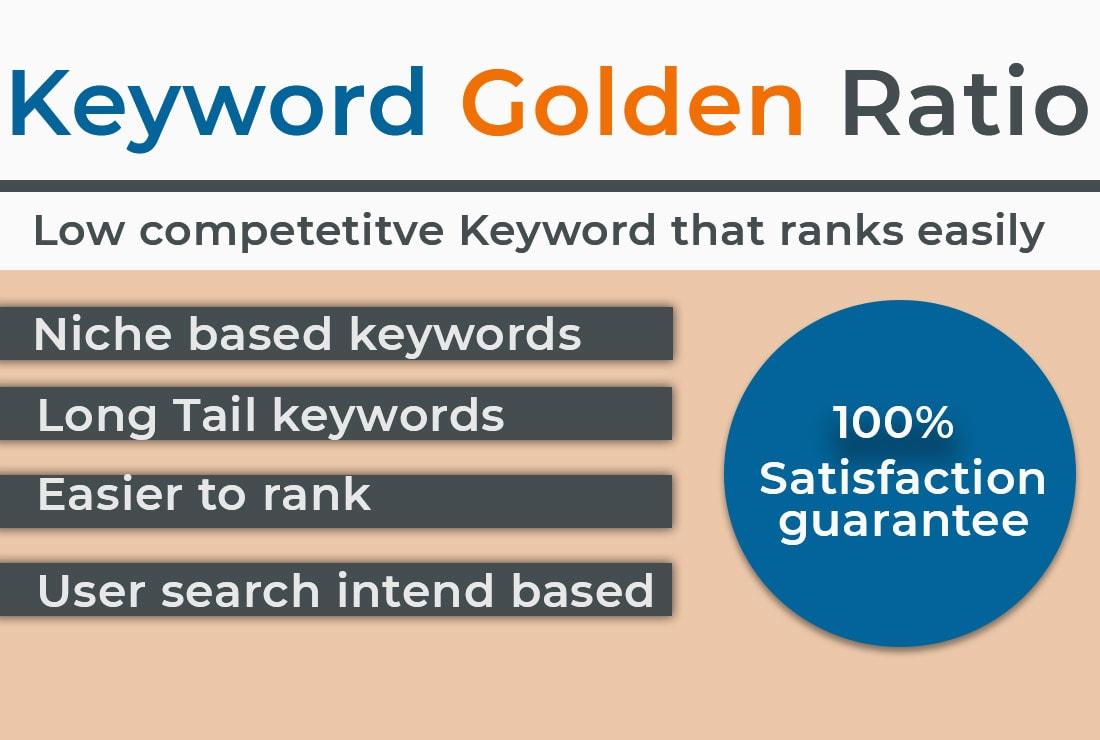 Keyword Golden Ratio

Low competetitve Keyword that ranks easily

Niche based keywords

Long Tail keywords

Easier to rank

User search intend based

100% Satisfaction guarantee